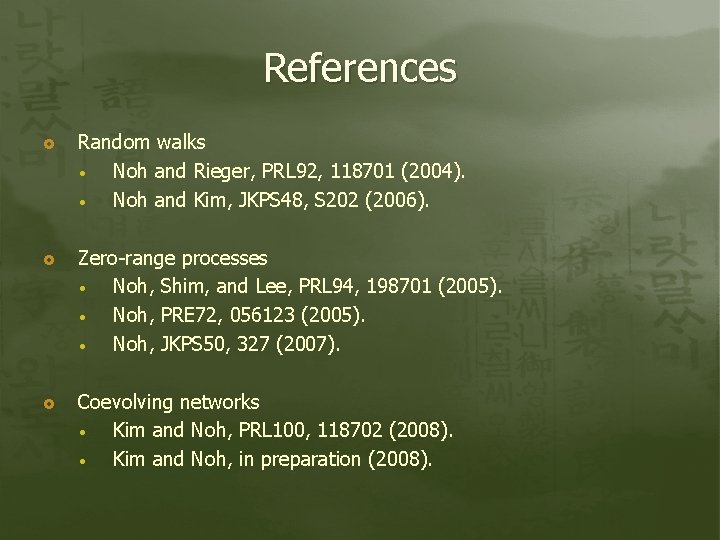 References

Random walks
- Noh and Rieger, PRL92, 118701 (2004).
- Noh and Kim, JKPS48, S202 (2006).

Zero-range processes
- Noh, Shim, and Lee, PRL94, 198701 (2005).
- Noh, PRE72, 056123 (2005).
- Noh, JKPS50, 327 (2007).

Coevolving networks
- Kim and Noh, PRL100, 118702 (2008).
- Kim and Noh, in preparation (2008).